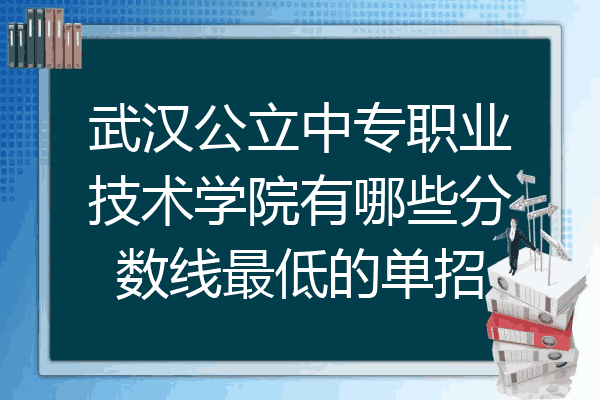 武汉公立中专职业技术学院有哪些分数线最低的单招